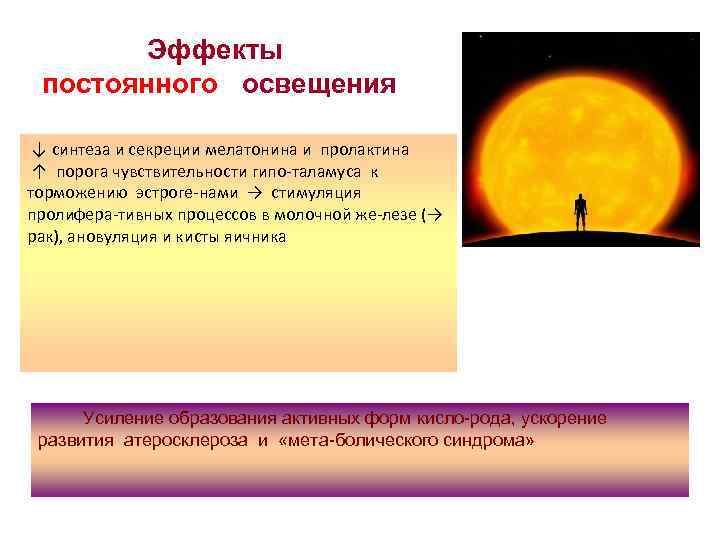 Эффекты постоянного освещения

↓ синтеза и секреции мелатонина и пролактина ↑ порога чувствительности гипо-таламуса к торможению эстроге-нами → стимуляция пролифера-тивных процессов в молочной же-лезе (→ рак), ановуляция и кисты яичника

Усиление образования активных форм кисло-рода, ускорение развития атеросклероза и «мета-болического синдрома»